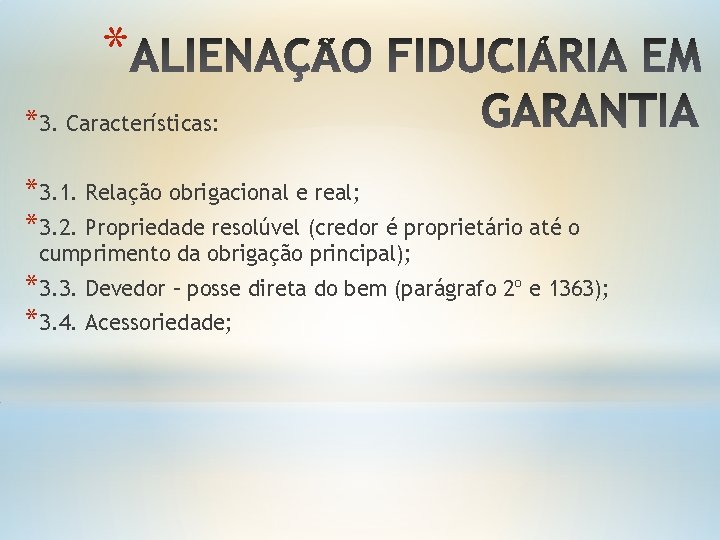 *ALIENAÇÃO FIDUCIÁRIA EM GARANTIA

*3. Características:

*3.1. Relação obrigacional e real;

*3.2. Propriedade resolúvel (credor é proprietário até o cumprimento da obrigação principal);

*3.3. Devedor – posse direta do bem (parágrafo 2º e 1363);

*3.4. Acessoriedade;